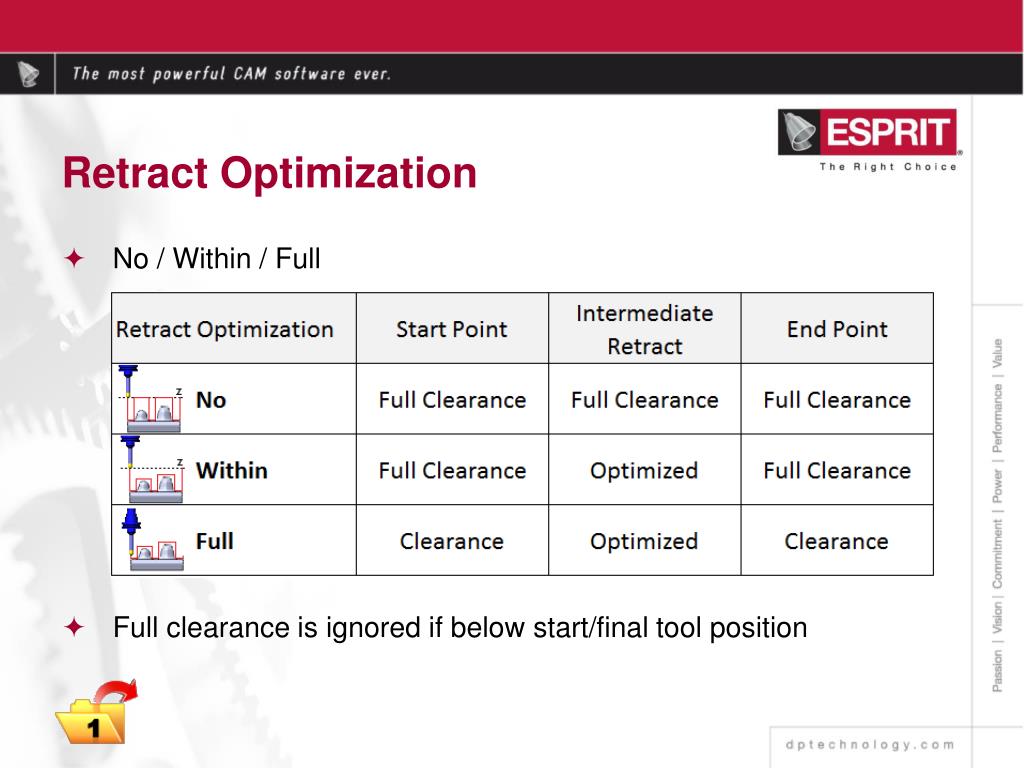 The most powerful CAM software ever.

ESPRIT
The Right Choice

Retract Optimization

✦ No / Within / Full

| Retract Optimization | Start Point | Intermediate Retract | End Point |
|---|---|---|---|
| z No | Full Clearance | Full Clearance | Full Clearance |
| z Within | Full Clearance | Optimized | Full Clearance |
| Full | Clearance | Optimized | Clearance |

✦ Full clearance is ignored if below start/final tool position

1

Passion | Vision | Commitment | Power | Performance | Value

dptechnology.com